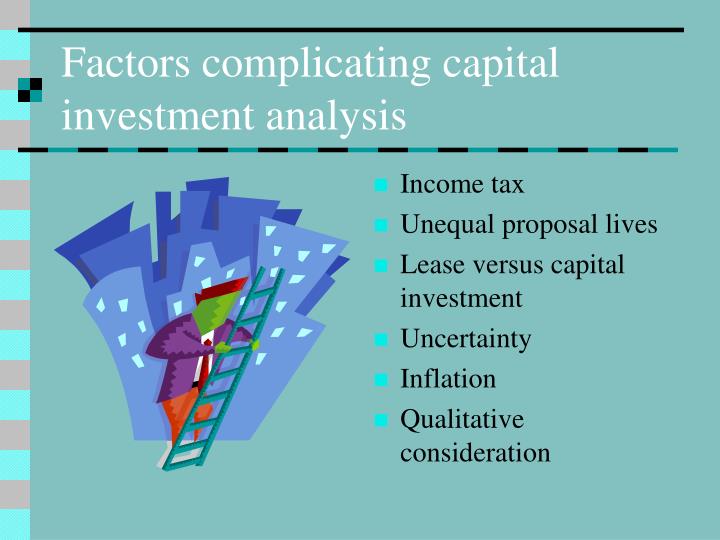 Factors complicating capital investment analysis

- Income tax
- Unequal proposal lives
- Lease versus capital investment
- Uncertainty
- Inflation
- Qualitative consideration